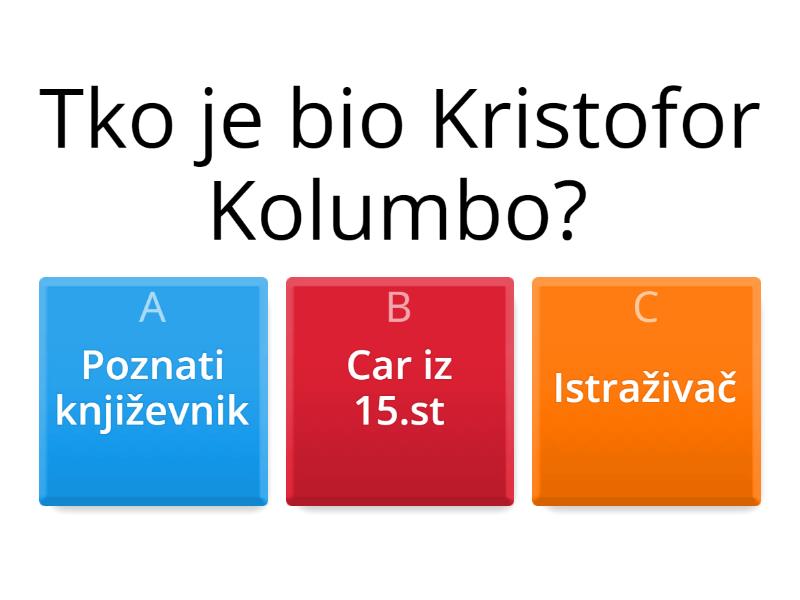 Tko je bio Kristofor Kolumbo?

A
Poznati književnik

B
Car iz 15.st

C
Istraživač